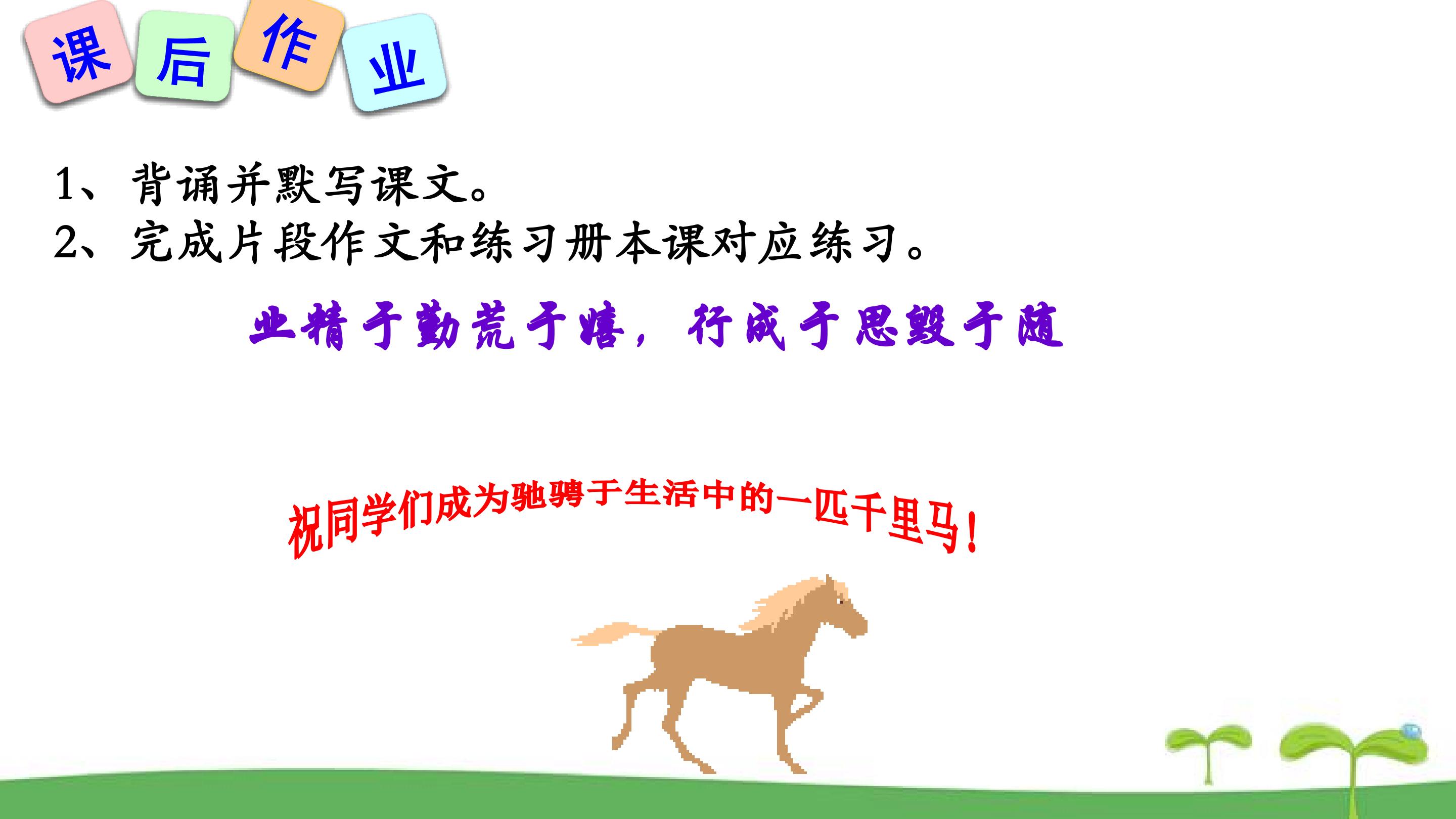 课后作业

1、背诵并默写课文。
2、完成片段作文和练习册本课对应练习。

业精于勤荒于嬉，行成于思毁于随

祝同学们成为驰骋于生活中的一匹千里马！